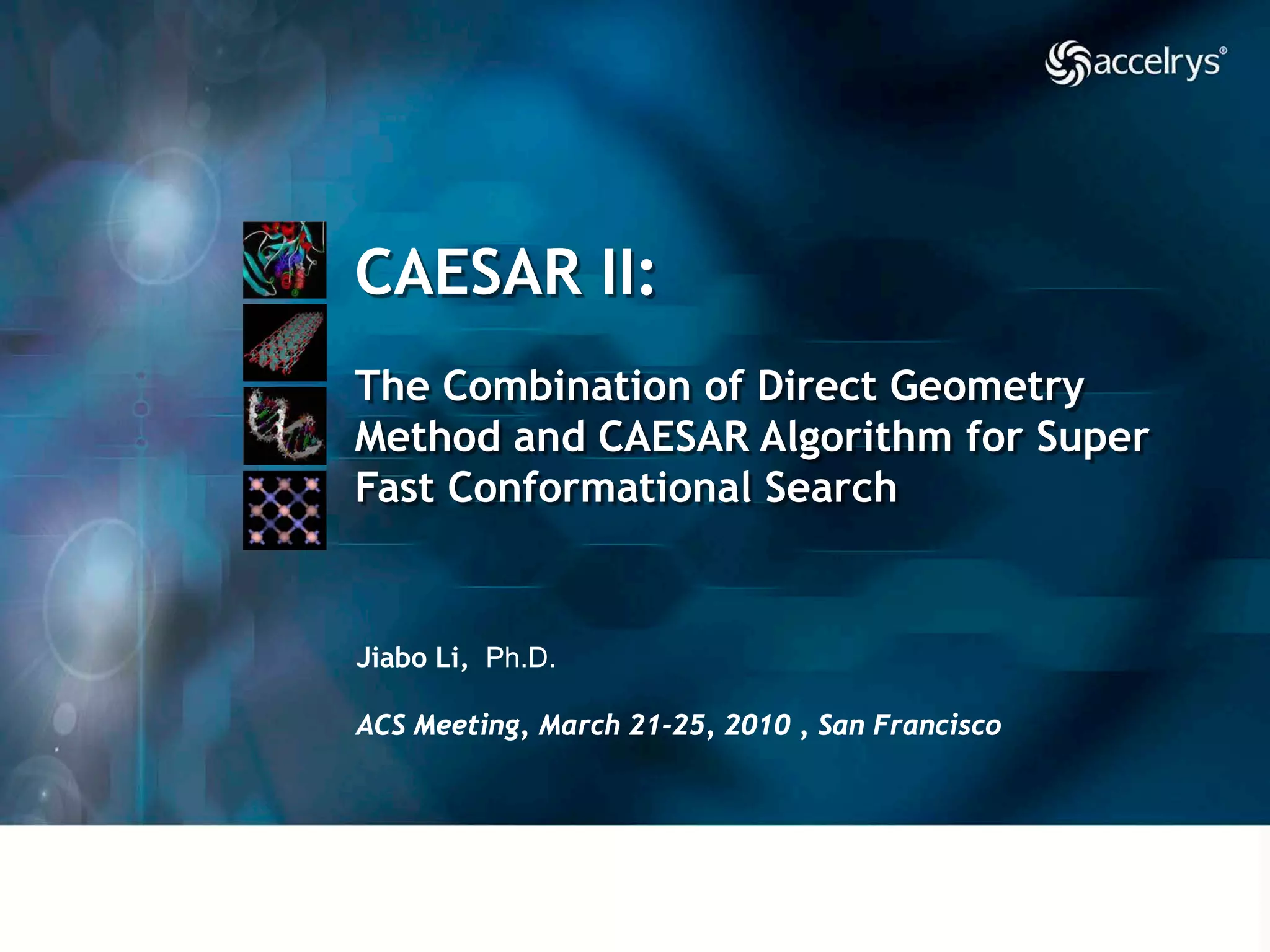 accelrys®

CAESAR II:

The Combination of Direct Geometry Method and CAESAR Algorithm for Super Fast Conformational Search

Jiabo Li, Ph.D.

ACS Meeting, March 21-25, 2010 , San Francisco